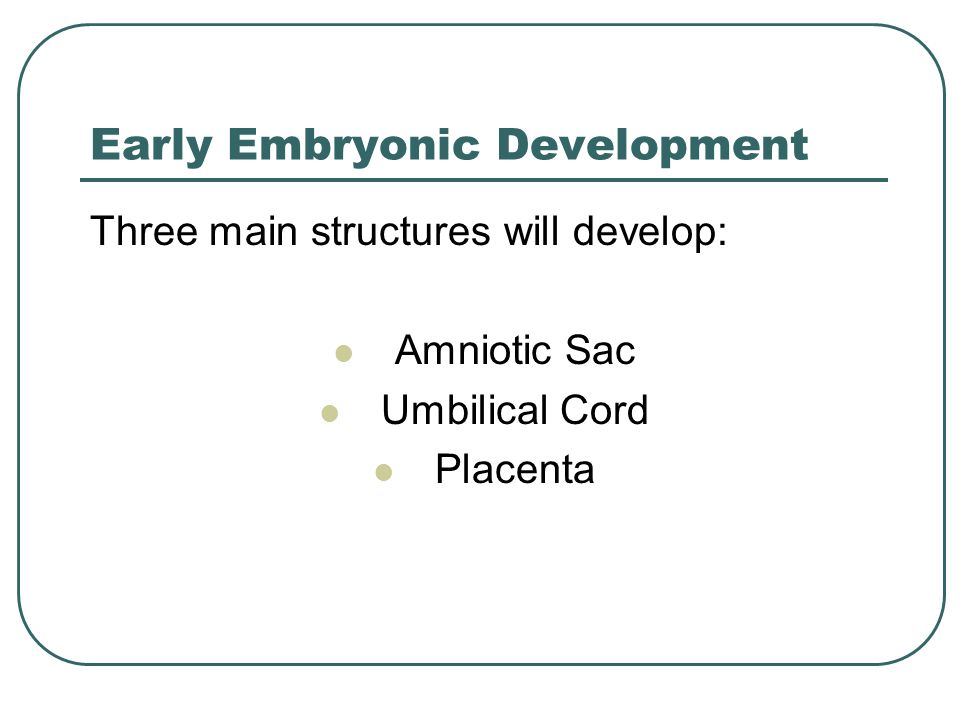 Early Embryonic Development

Three main structures will develop:

- Amniotic Sac
- Umbilical Cord
- Placenta